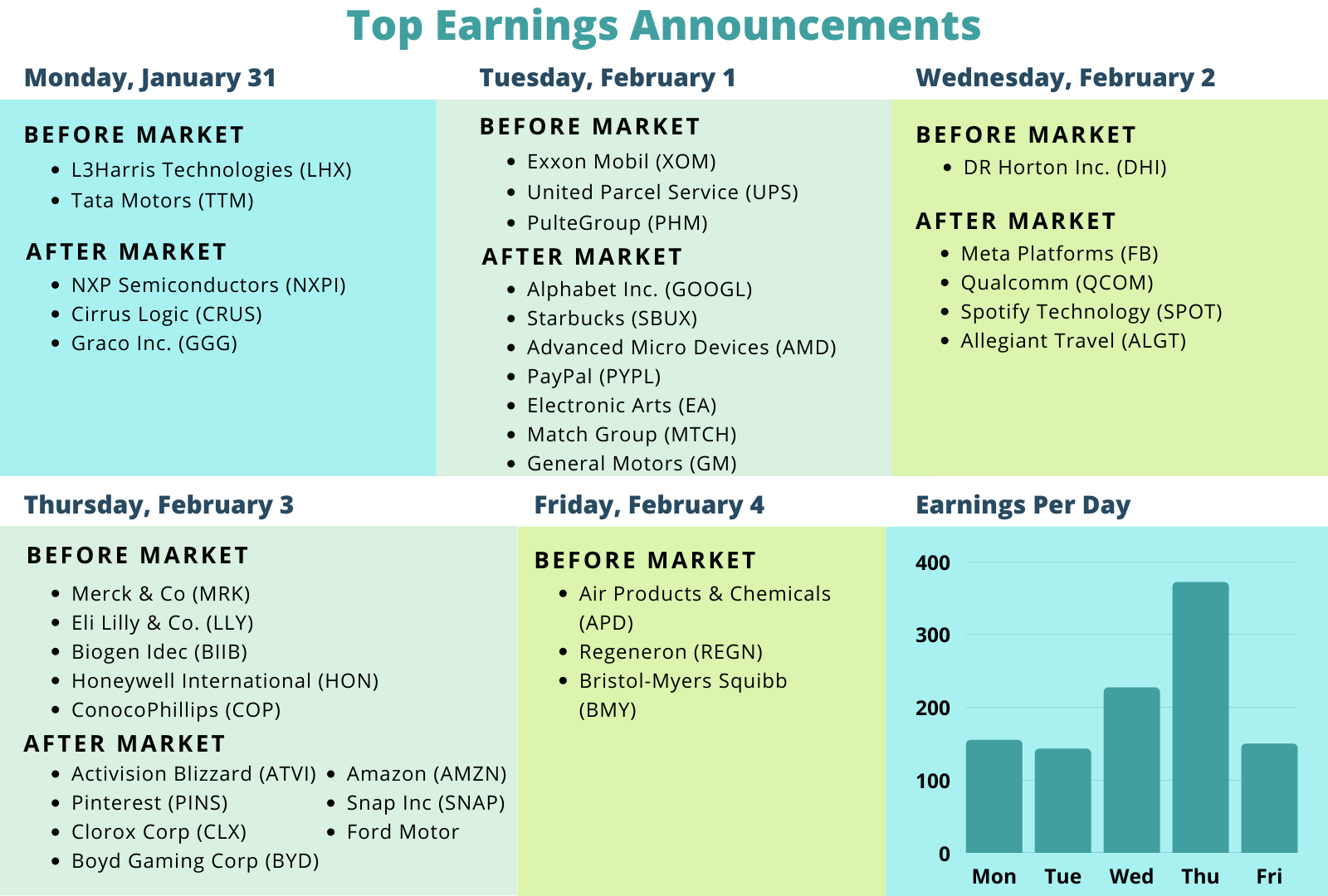 Top Earnings Announcements

Monday, January 31

BEFORE MARKET
- L3Harris Technologies (LHX)
- Tata Motors (TTM)

AFTER MARKET
- NXP Semiconductors (NXPI)
- Cirrus Logic (CRUS)
- Graco Inc. (GGG)

Tuesday, February 1

BEFORE MARKET
- Exxon Mobil (XOM)
- United Parcel Service (UPS)
- PulteGroup (PHM)

AFTER MARKET
- Alphabet Inc. (GOOGL)
- Starbucks (SBUX)
- Advanced Micro Devices (AMD)
- PayPal (PYPL)
- Electronic Arts (EA)
- Match Group (MTCH)
- General Motors (GM)

Wednesday, February 2

BEFORE MARKET
- DR Horton Inc. (DHI)

AFTER MARKET
- Meta Platforms (FB)
- Qualcomm (QCOM)
- Spotify Technology (SPOT)
- Allegiant Travel (ALGT)

Thursday, February 3

BEFORE MARKET
- Merck & Co (MRK)
- Eli Lilly & Co. (LLY)
- Biogen Idec (BIIB)
- Honeywell International (HON)
- ConocoPhillips (COP)

AFTER MARKET
- Activision Blizzard (ATVI)
- Pinterest (PINS)
- Clorox Corp (CLX)
- Boyd Gaming Corp (BYD)
- Amazon (AMZN)
- Snap Inc (SNAP)
- Ford Motor

Friday, February 4

BEFORE MARKET
- Air Products & Chemicals (APD)
- Regeneron (REGN)
- Bristol-Myers Squibb (BMY)

Earnings Per Day

400
300
200
100
0
Mon Tue Wed Thu Fri